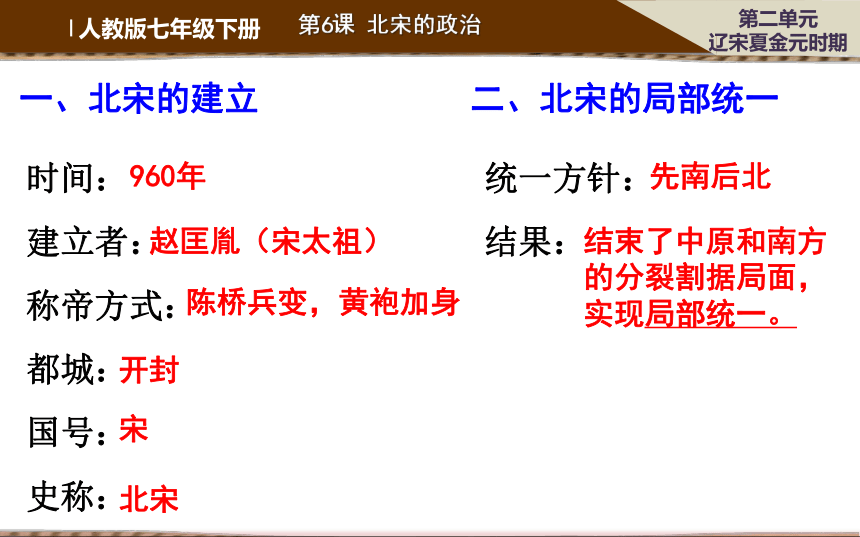 人教版七年级下册　第6课　北宋的政治

第二单元
辽宋夏金元时期

一、北宋的建立

时间：960年

建立者：赵匡胤（宋太祖）

称帝方式：陈桥兵变，黄袍加身

都城：开封

国号：宋

史称：北宋

二、北宋的局部统一

统一方针：先南后北

结果：结束了中原和南方的分裂割据局面，实现局部统一。